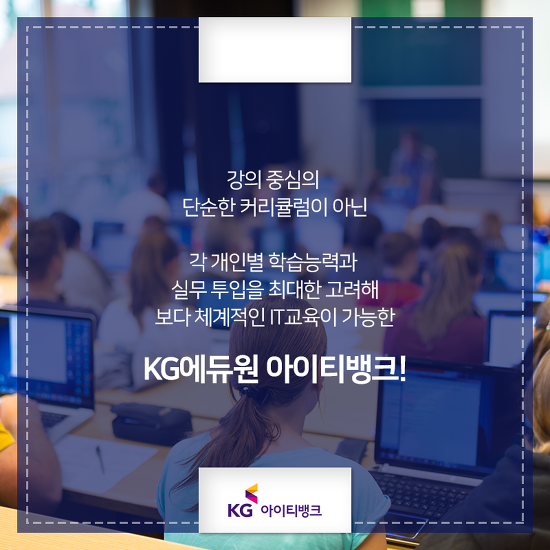 강의 중심의
단순한 커리큘럼이 아닌

각 개인별 학습능력과
실무 투입을 최대한 고려해
보다 체계적인 IT교육이 가능한

KG에듀원 아이티뱅크!

KG 아이티뱅크